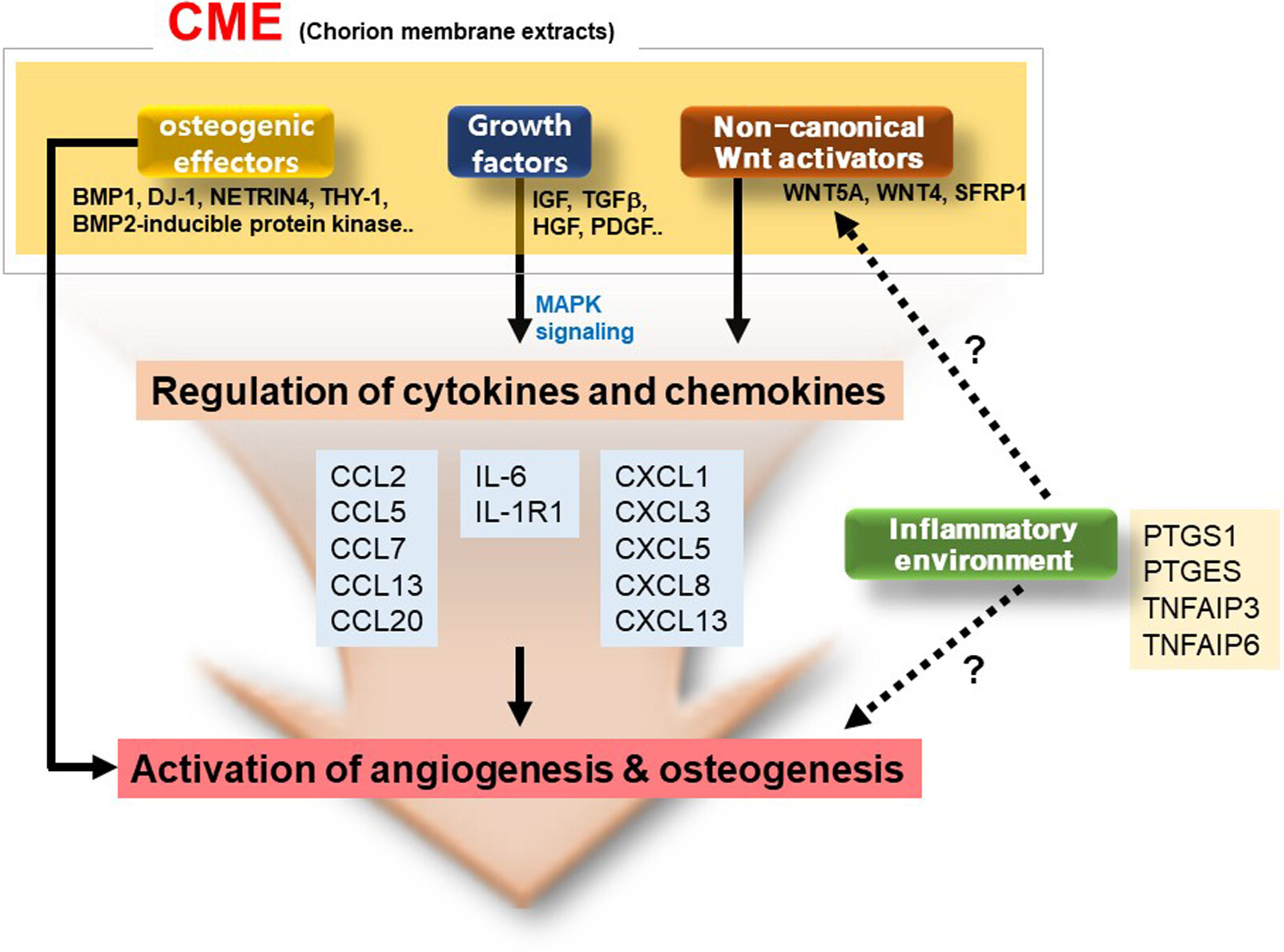 CME (Chorion membrane extracts)

osteogenic effectors

BMP1, DJ-1, NETRIN4, THY-1, BMP2-inducible protein kinase..

Growth factors

IGF, TGFβ, HGF, PDGF..

Non-canonical Wnt activators

WNT5A, WNT4, SFRP1

MAPK signaling

?

Regulation of cytokines and chemokines

CCL2
CCL5
CCL7
CCL13
CCL20

IL-6
IL-1R1

CXCL1
CXCL3
CXCL5
CXCL8
CXCL13

Inflammatory environment

PTGS1
PTGES
TNFAIP3
TNFAIP6

?

Activation of angiogenesis & osteogenesis